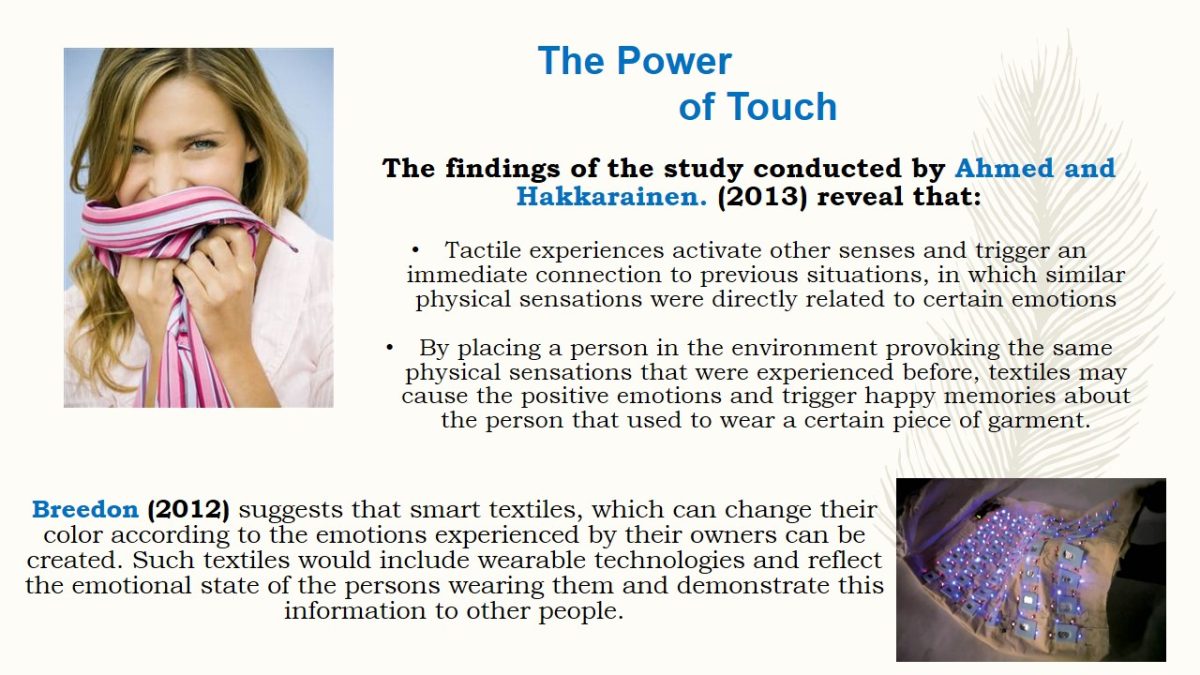 The Power of Touch

The findings of the study conducted by Ahmed and Hakkarainen. (2013) reveal that:

• Tactile experiences activate other senses and trigger an immediate connection to previous situations, in which similar physical sensations were directly related to certain emotions

• By placing a person in the environment provoking the same physical sensations that were experienced before, textiles may cause the positive emotions and trigger happy memories about the person that used to wear a certain piece of garment.

Breedon (2012) suggests that smart textiles, which can change their color according to the emotions experienced by their owners can be created. Such textiles would include wearable technologies and reflect the emotional state of the persons wearing them and demonstrate this information to other people.